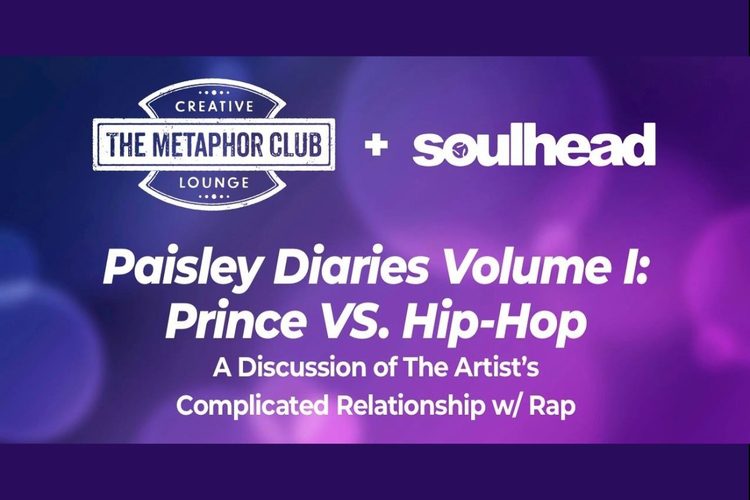 CREATIVE
THE METAPHOR CLUB
LOUNGE

+ soulhead

Paisley Diaries Volume I:
Prince VS. Hip-Hop

A Discussion of The Artist's Complicated Relationship w/ Rap